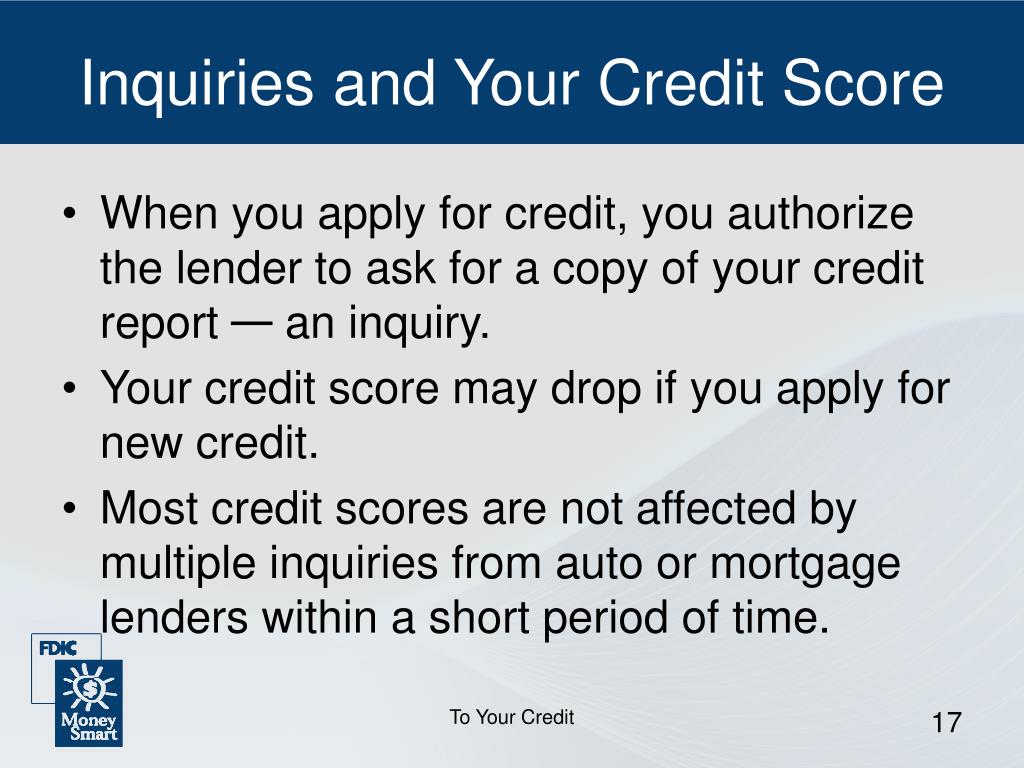 Inquiries and Your Credit Score

• When you apply for credit, you authorize the lender to ask for a copy of your credit report — an inquiry.
• Your credit score may drop if you apply for new credit.
• Most credit scores are not affected by multiple inquiries from auto or mortgage lenders within a short period of time.

FDIC
$
Money Smart

To Your Credit

17